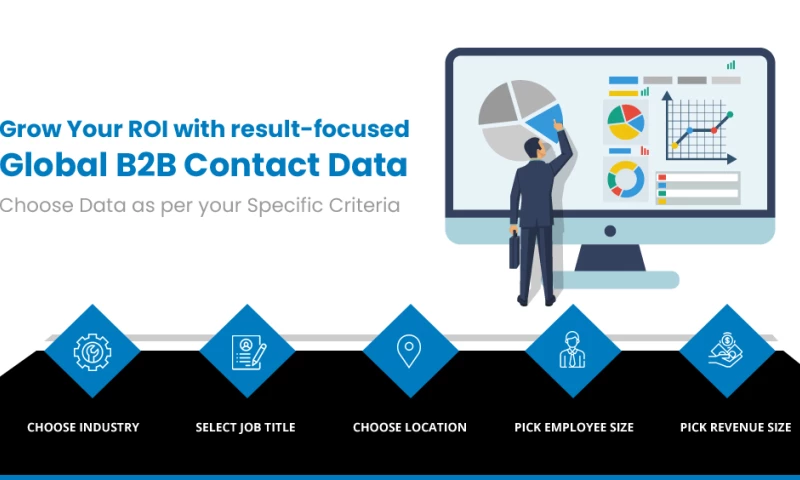 Grow Your ROI with result-focused
Global B2B Contact Data
Choose Data as per your Specific Criteria

CHOOSE INDUSTRY
SELECT JOB TITLE
CHOOSE LOCATION
PICK EMPLOYEE SIZE
PICK REVENUE SIZE